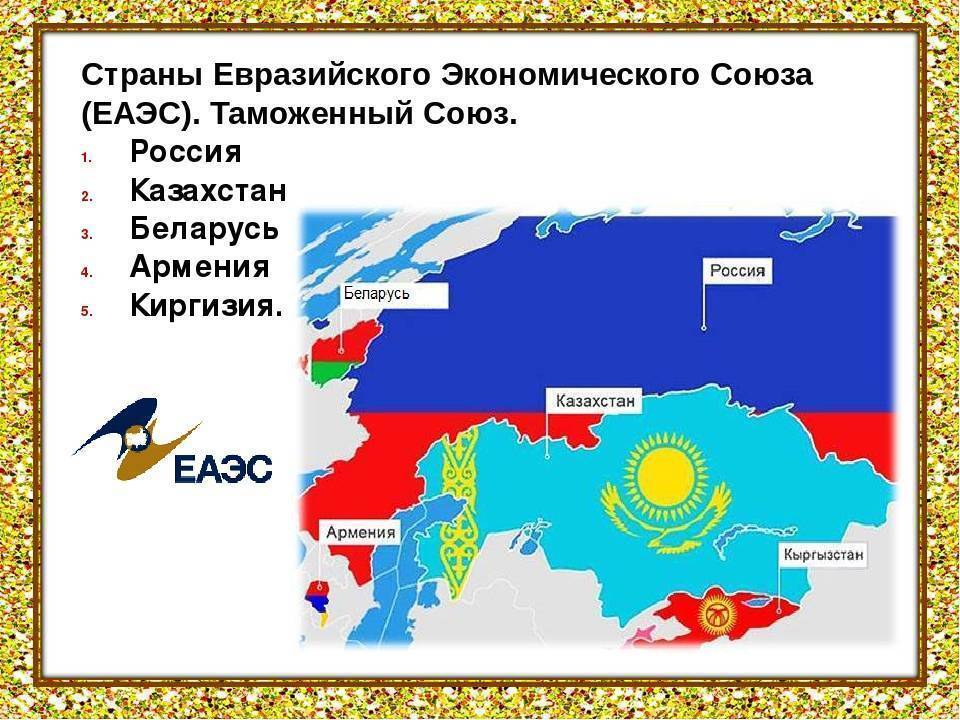 Страны Евразийского Экономического Союза (ЕАЭС). Таможенный Союз.

1. Россия
2. Казахстан
3. Беларусь
4. Армения
5. Киргизия.

ЕАЭС

Беларусь

Россия

Казахстан

Армения

Кыргызстан